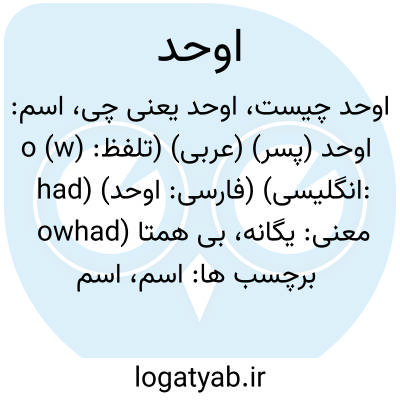 اوحد

اوحد چیست، اوحد یعنی چی، اسم: اوحد (پسر) (عربی) (تلفظ: o (w) had) (فارسی: اوحد) (انگلیسی: owhad) معنی: یگانه، بی همتا برچسب ها: اسم، اسم

logatyab.ir